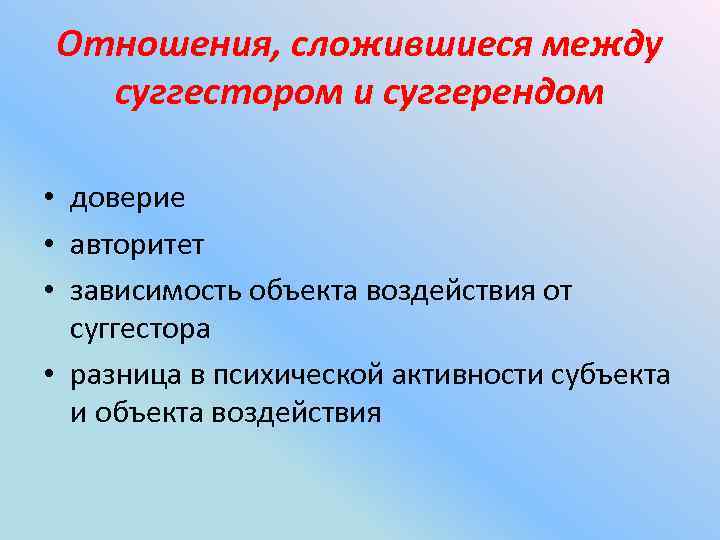 Отношения, сложившиеся между суггестором и суггерендом

• доверие
• авторитет
• зависимость объекта воздействия от суггестора
• разница в психической активности субъекта и объекта воздействия